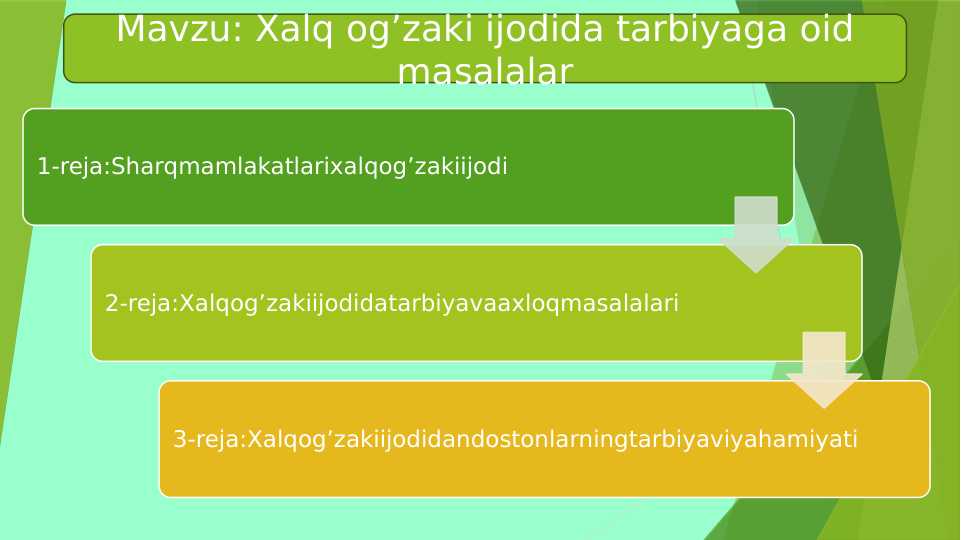 Mavzu: Xalq og’zaki ijodida tarbiyaga oid masalalar

1-reja:Sharqmamlakatlarixalqog’zakiijodi

2-reja:Xalqog’zakiijodidatarbiyavaaxloqmasalalari

3-reja:Xalqog’zakiijodidandostonlarningtarbiyaviyahamiyati